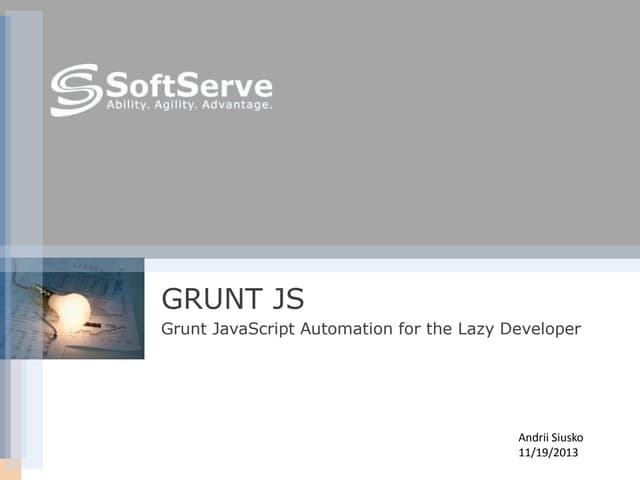 SoftServe
Ability. Agility. Advantage.

GRUNT JS

Grunt JavaScript Automation for the Lazy Developer

Andrii Siusko
11/19/2013